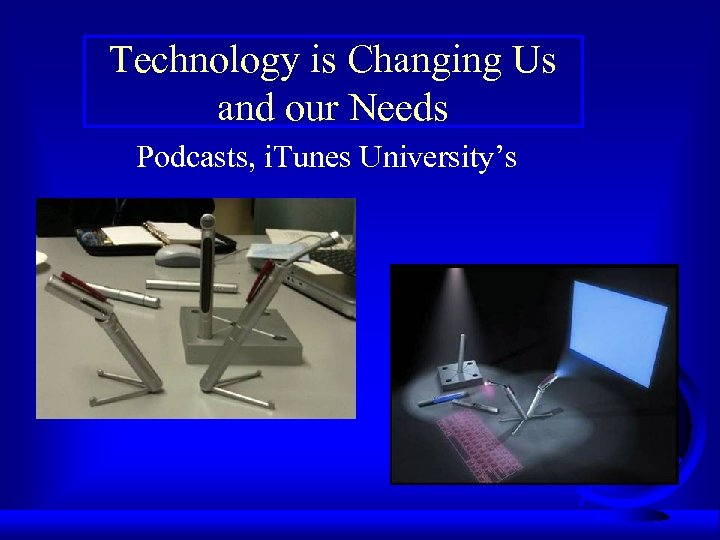 Technology is Changing Us and our Needs

Podcasts, iTunes University's